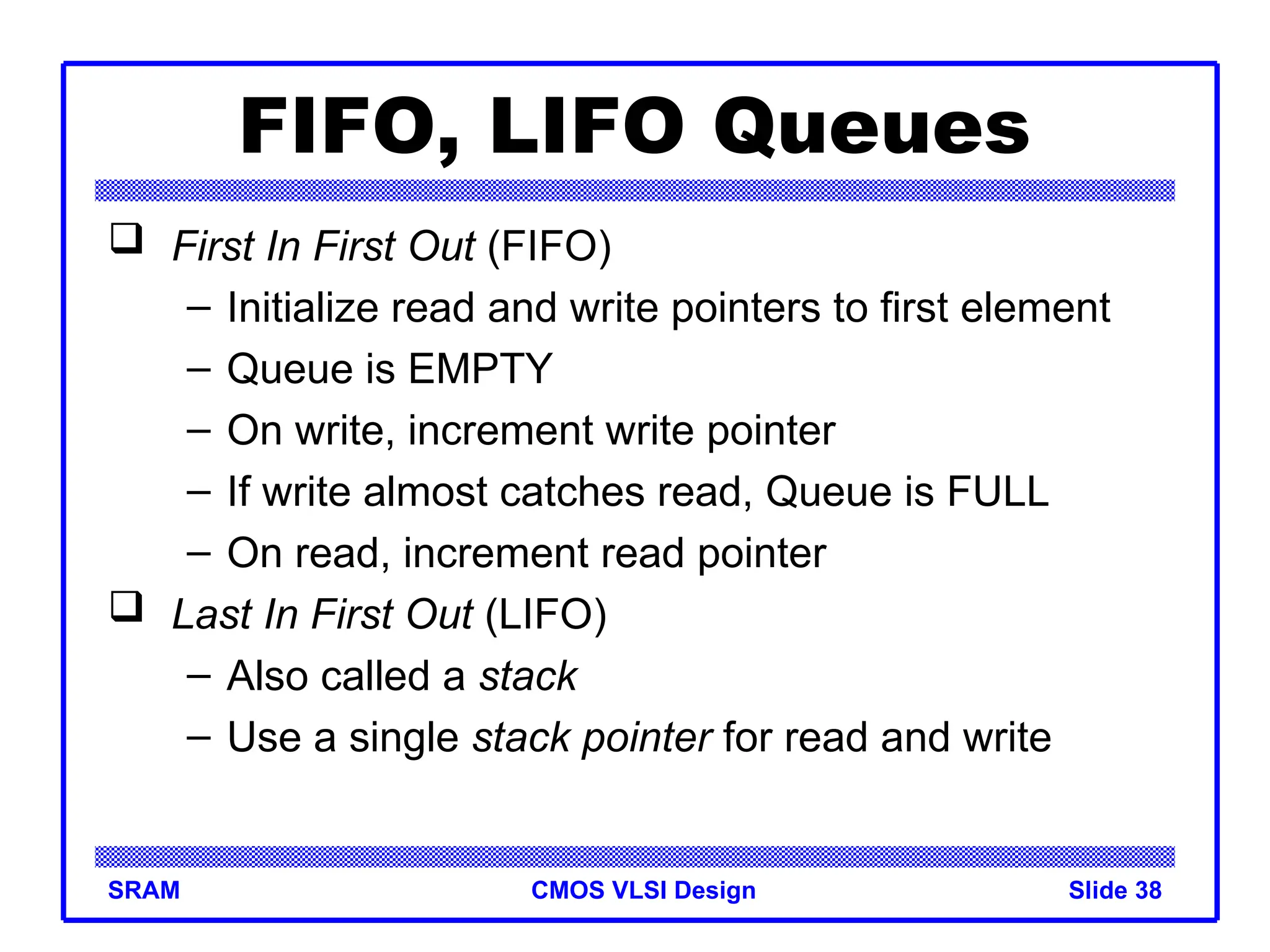 FIFO, LIFO Queues

❑ First In First Out (FIFO)
– Initialize read and write pointers to first element
– Queue is EMPTY
– On write, increment write pointer
– If write almost catches read, Queue is FULL
– On read, increment read pointer

❑ Last In First Out (LIFO)
– Also called a stack
– Use a single stack pointer for read and write

SRAM CMOS VLSI Design Slide 38